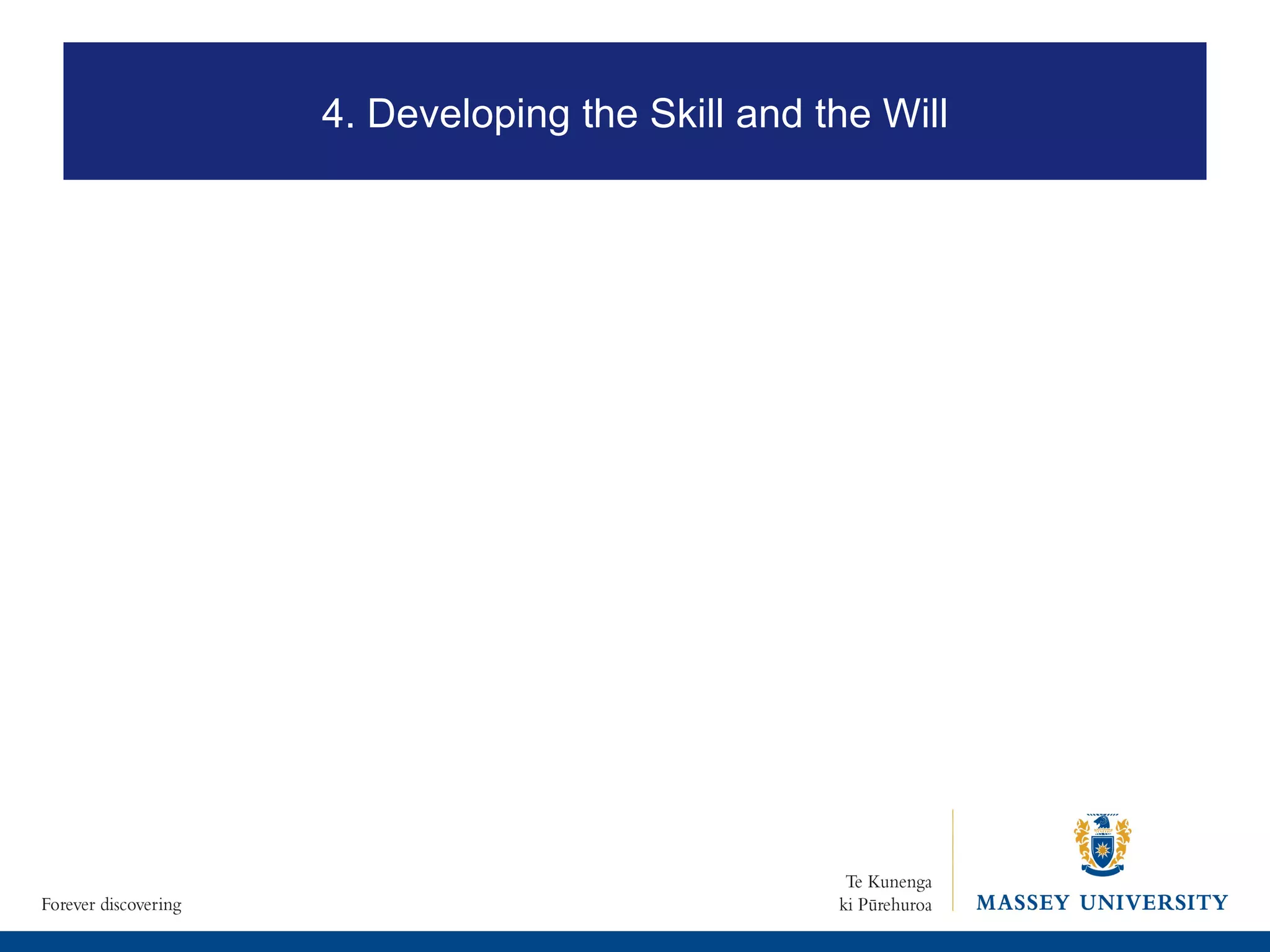 4. Developing the Skill and the Will

Forever discovering

Te Kunenga ki Pūrehuroa

MASSEY UNIVERSITY